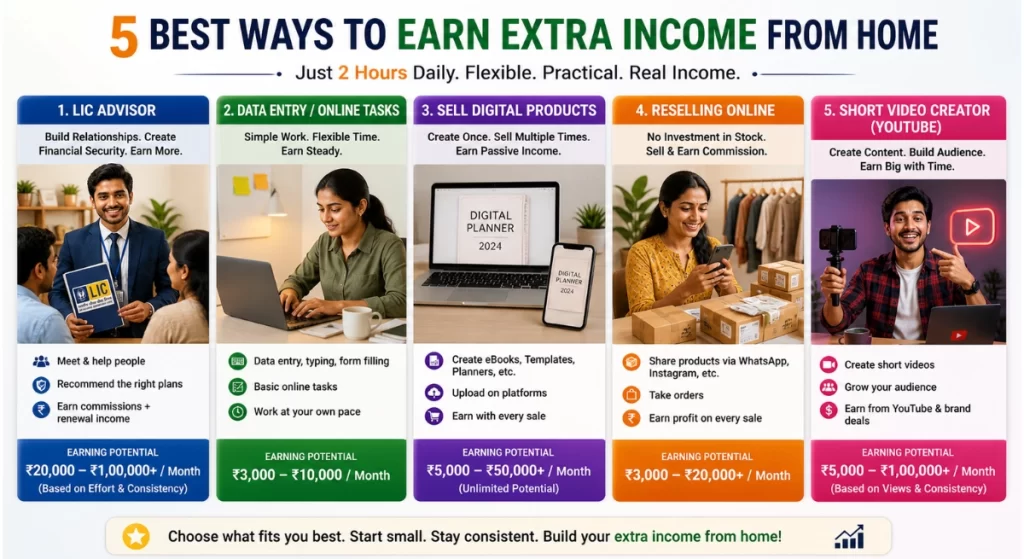 5 BEST WAYS TO EARN EXTRA INCOME FROM HOME

Just 2 Hours Daily. Flexible. Practical. Real Income.

1. LIC ADVISOR

Build Relationships. Create Financial Security. Earn More.

LIC

Meet & help people

Recommend the right plans

Earn commissions + renewal income

EARNING POTENTIAL
₹20,000 – ₹1,00,000+ / Month
(Based on Effort & Consistency)

2. DATA ENTRY / ONLINE TASKS

Simple Work. Flexible Time. Earn Steady.

Data entry, typing, form filling

Basic online tasks

Work at your own pace

EARNING POTENTIAL
₹3,000 – ₹10,000 / Month

3. SELL DIGITAL PRODUCTS

Create Once. Sell Multiple Times. Earn Passive Income.

DIGITAL PLANNER 2024

DIGITAL PLANNER 2024

Create eBooks, Templates, Planners, etc.

Upload on platforms

Earn with every sale

EARNING POTENTIAL
₹5,000 – ₹50,000+ / Month
(Unlimited Potential)

4. RESELLING ONLINE

No Investment in Stock. Sell & Earn Commission.

Share products via WhatsApp, Instagram, etc.

Take orders

Earn profit on every sale

EARNING POTENTIAL
₹3,000 – ₹20,000+ / Month

5. SHORT VIDEO CREATOR (YOUTUBE)

Create Content. Build Audience. Earn Big with Time.

Create short videos

Grow your audience

Earn from YouTube & brand deals

EARNING POTENTIAL
₹5,000 – ₹1,00,000+ / Month
(Based on Views & Consistency)

Choose what fits you best. Start small. Stay consistent. Build your extra income from home!